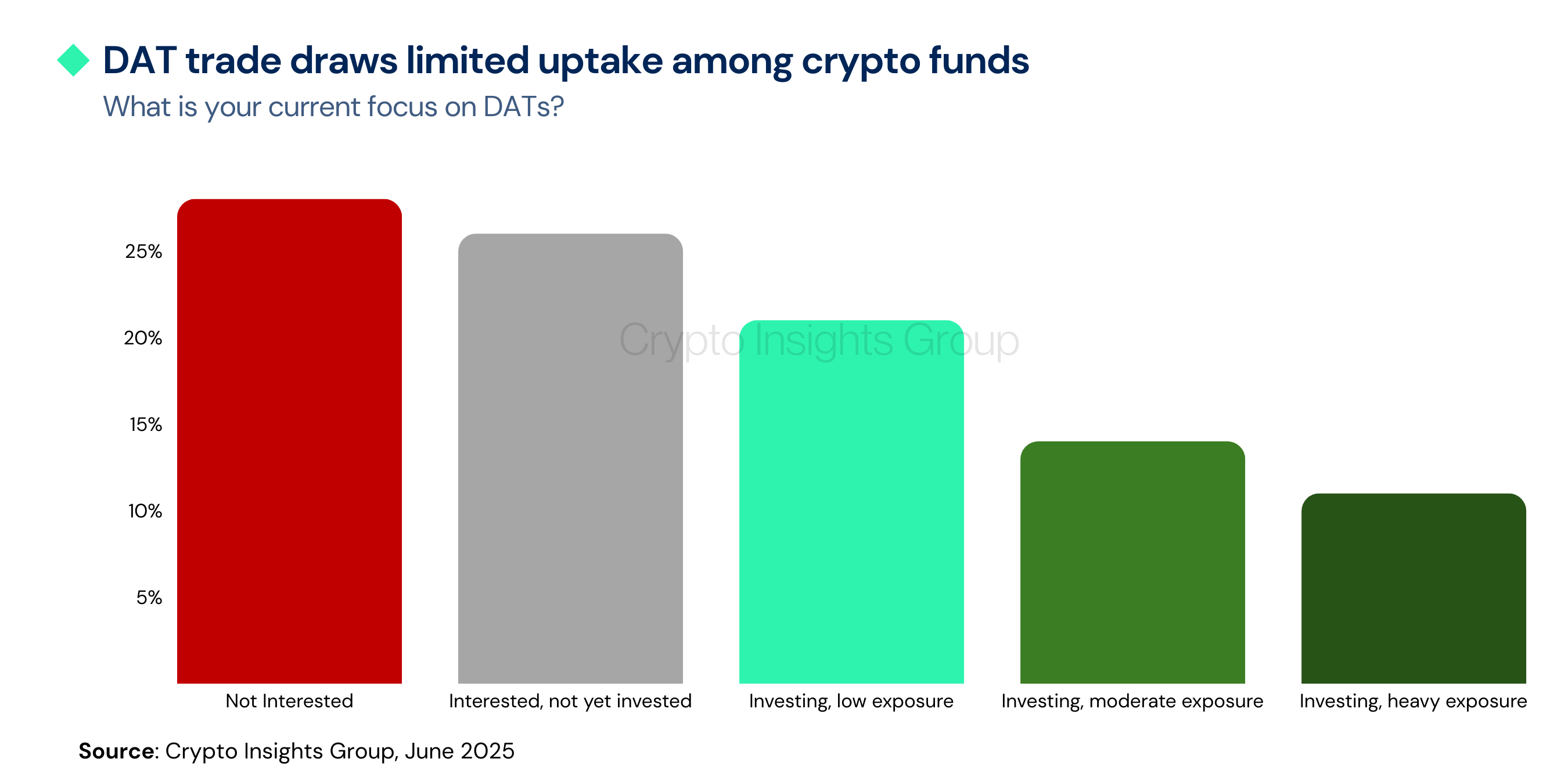 DAT trade draws limited uptake among crypto funds
What is your current focus on DATs?

25%
20%
15%
10%
5%

Crypto Insights Group

Not Interested
Interested, not yet invested
Investing, low exposure
Investing, moderate exposure
Investing, heavy exposure

**Source**: Crypto Insights Group, June 2025